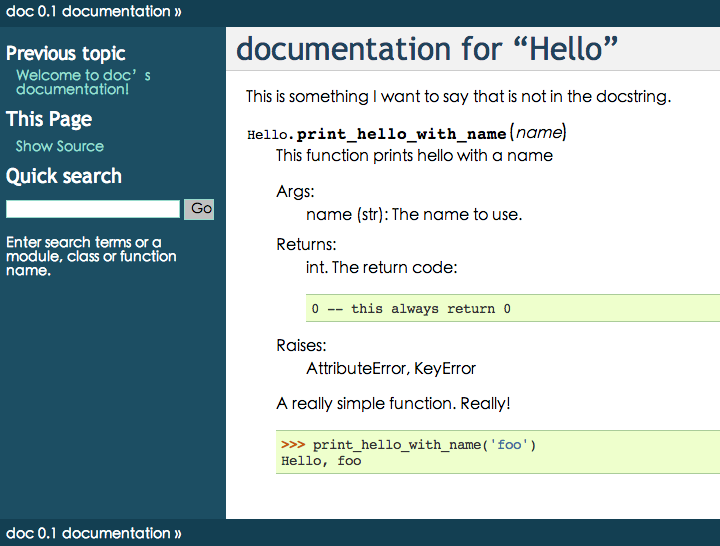 doc 0.1 documentation »

Previous topic

Welcome to doc’s documentation!

This Page

Show Source

Quick search

Go

Enter search terms or a module, class or function name.

documentation for “Hello”

This is something I want to say that is not in the docstring.

Hello.print_hello_with_name(name)

This function prints hello with a name

Args:

name (str): The name to use.

Returns:

int. The return code:

0 -- this always return 0

Raises:

AttributeError, KeyError

A really simple function. Really!

>>> print_hello_with_name('foo')
Hello, foo

doc 0.1 documentation »